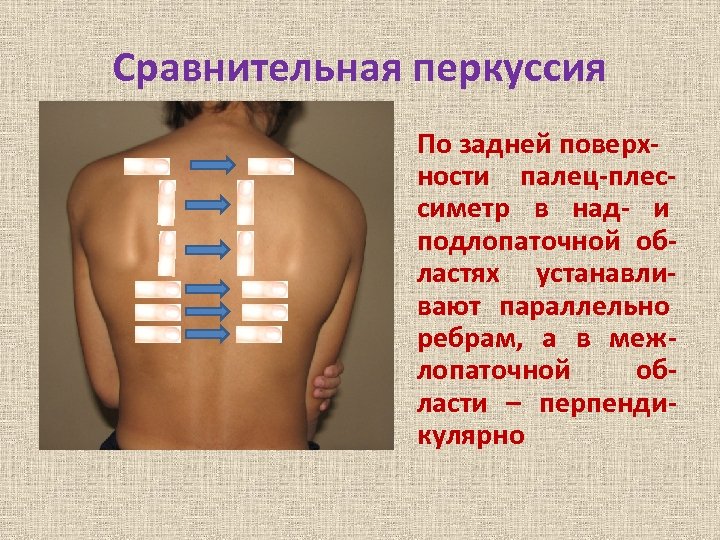 Сравнительная перкуссия

По задней поверхности палец-плессиметр в над- и подлопаточной областях устанавливают параллельно ребрам, а в межлопаточной области – перпендикулярно